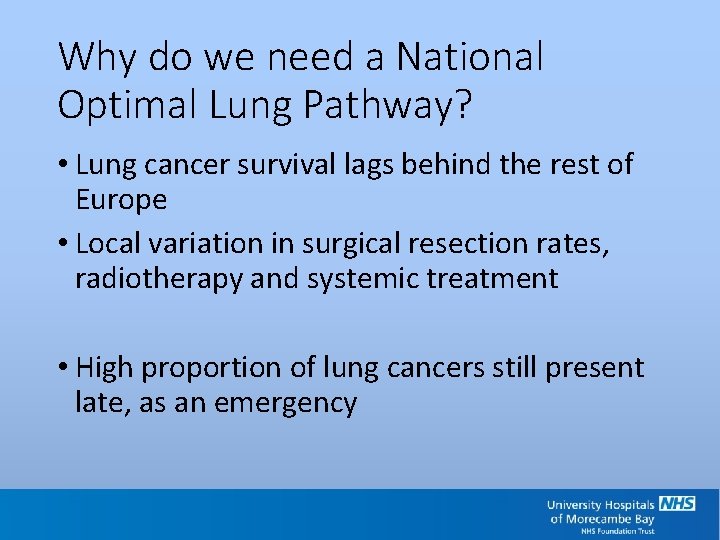 Why do we need a National Optimal Lung Pathway?

• Lung cancer survival lags behind the rest of Europe

• Local variation in surgical resection rates, radiotherapy and systemic treatment

• High proportion of lung cancers still present late, as an emergency

University Hospitals NHS
of Morecambe Bay
NHS Foundation Trust